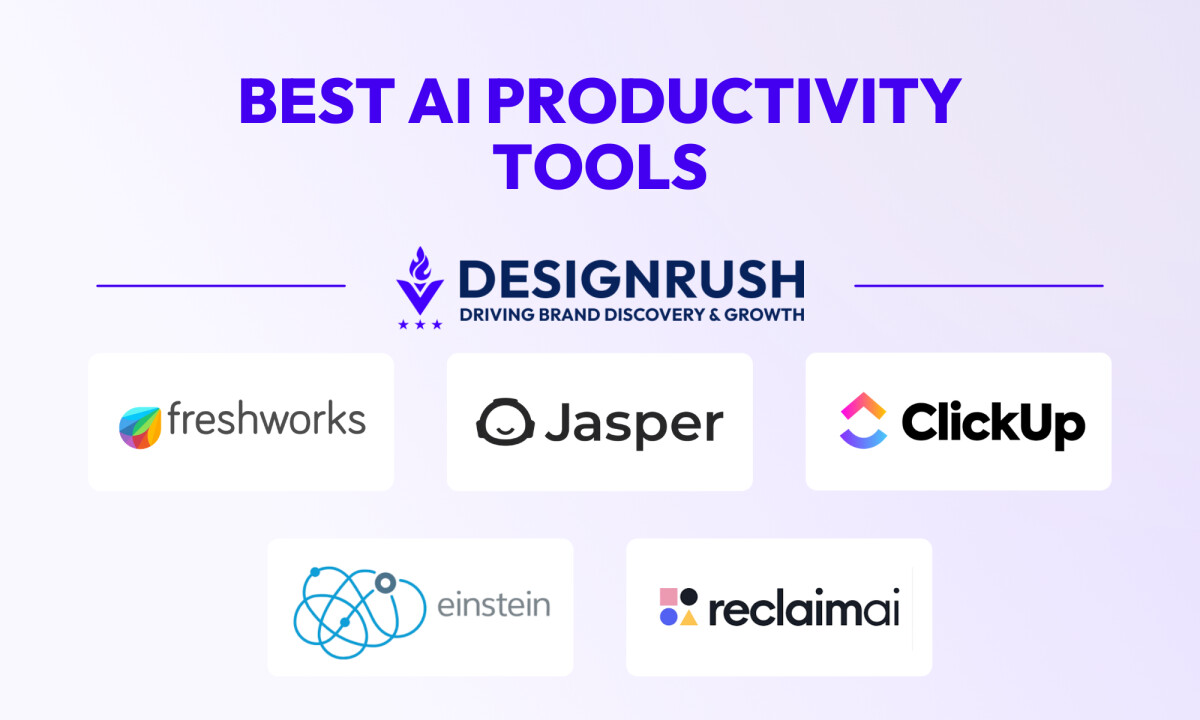 BEST AI PRODUCTIVITY TOOLS

DESIGNRUSH
DRIVING BRAND DISCOVERY & GROWTH

freshworks

Jasper

ClickUp

einstein

reclaimai